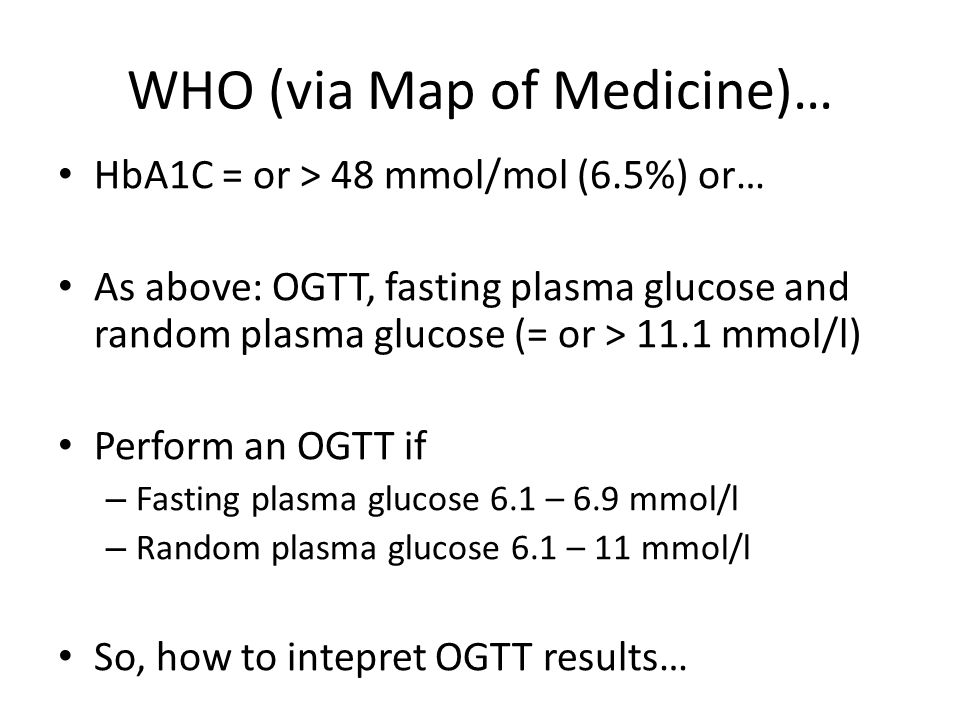 WHO (via Map of Medicine)…

• HbA1C = or > 48 mmol/mol (6.5%) or…

• As above: OGTT, fasting plasma glucose and random plasma glucose (= or > 11.1 mmol/l)

• Perform an OGTT if
– Fasting plasma glucose 6.1 – 6.9 mmol/l
– Random plasma glucose 6.1 – 11 mmol/l

• So, how to intepret OGTT results…